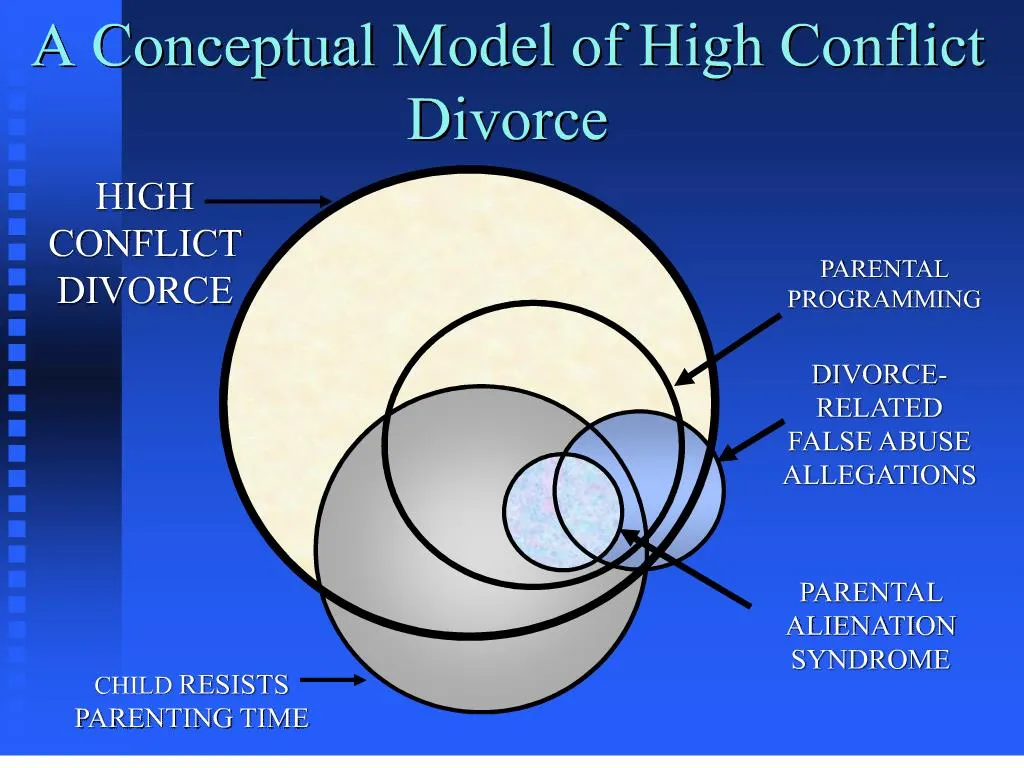 A Conceptual Model of High Conflict Divorce

HIGH CONFLICT DIVORCE

PARENTAL PROGRAMMING

DIVORCE-RELATED FALSE ABUSE ALLEGATIONS

PARENTAL ALIENATION SYNDROME

CHILD RESISTS PARENTING TIME